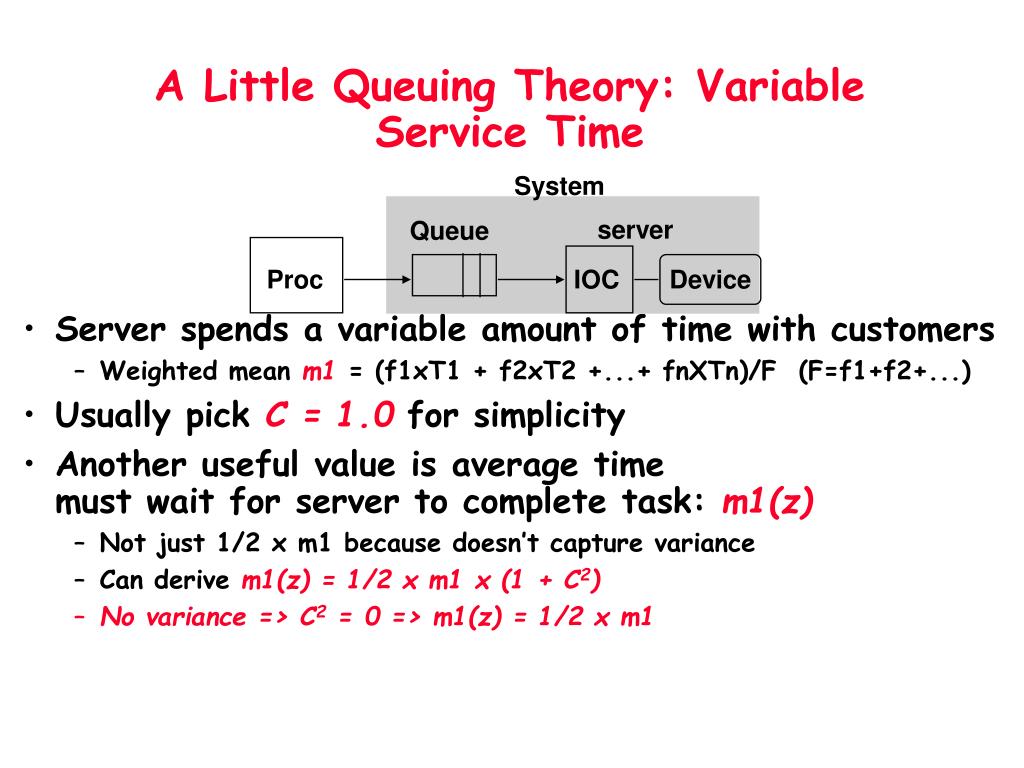 A Little Queuing Theory: Variable Service Time

System

Queue

server

Proc

IOC

Device

• Server spends a variable amount of time with customers
 – Weighted mean m1 = (f1xT1 + f2xT2 +...+ fnXTn)/F (F=f1+f2+...)
• Usually pick C = 1.0 for simplicity
• Another useful value is average time must wait for server to complete task: m1(z)
 – Not just 1/2 x m1 because doesn't capture variance
 – Can derive m1(z) = 1/2 x m1 x (1 + $C^2$)
 – No variance => $C^2$ = 0 => m1(z) = 1/2 x m1